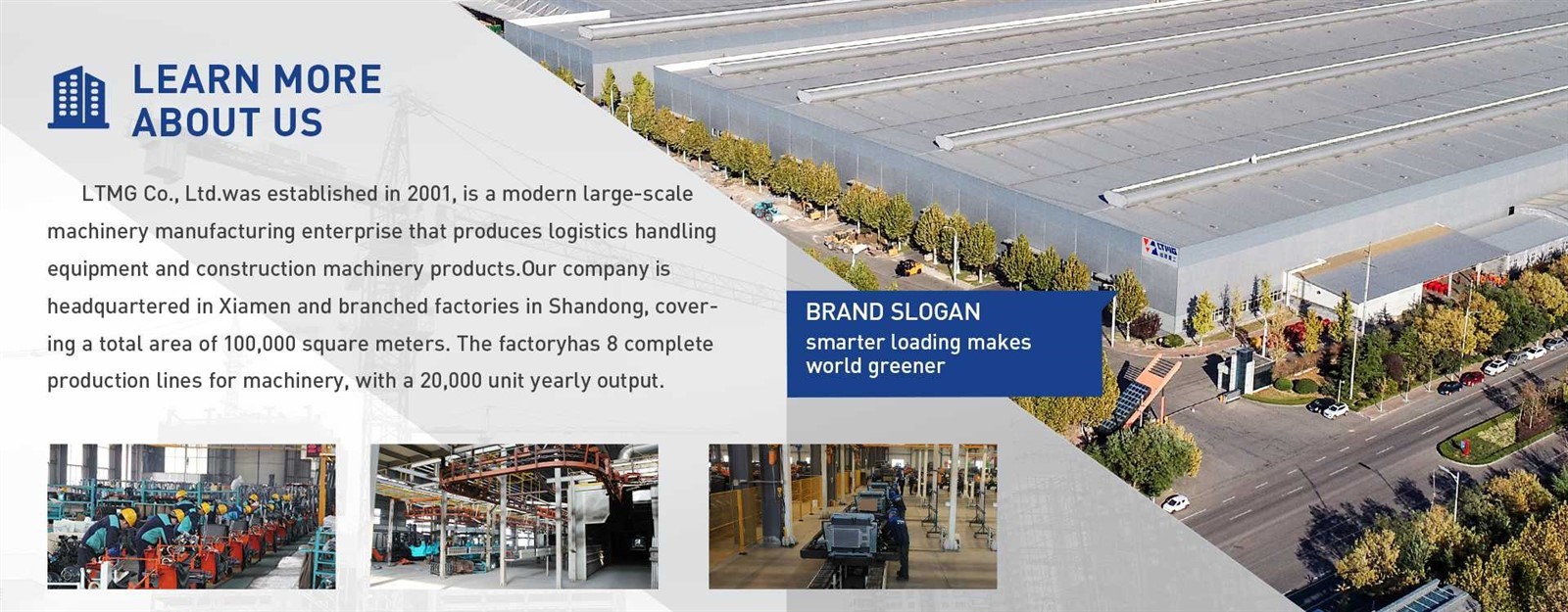 LEARN MORE
ABOUT US

LTMG Co., Ltd.was established in 2001, is a modern large-scale machinery manufacturing enterprise that produces logistics handling equipment and construction machinery products.Our company is headquartered in Xiamen and branched factories in Shandong, covering a total area of 100,000 square meters. The factoryhas 8 complete production lines for machinery, with a 20,000 unit yearly output.

BRAND SLOGAN
smarter loading makes world greener

LTMG